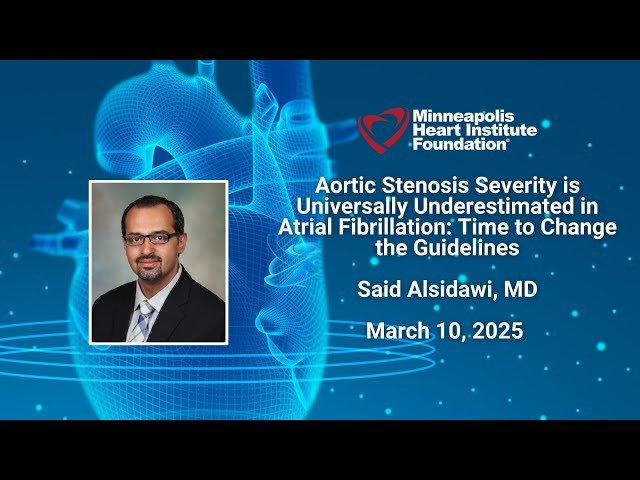 Minneapolis Heart Institute Foundation®

Aortic Stenosis Severity is Universally Underestimated in Atrial Fibrillation: Time to Change the Guidelines

Said Alsidawi, MD

March 10, 2025